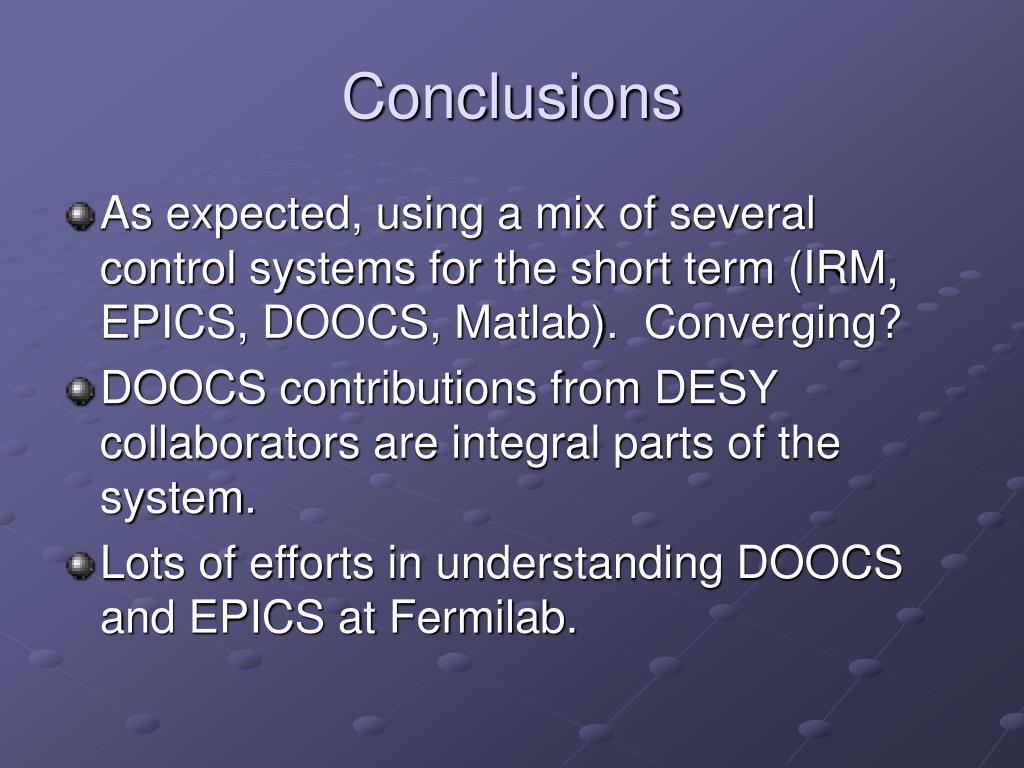 Conclusions

As expected, using a mix of several control systems for the short term (IRM, EPICS, DOOCS, Matlab).  Converging?

DOOCS contributions from DESY collaborators are integral parts of the system.

Lots of efforts in understanding DOOCS and EPICS at Fermilab.